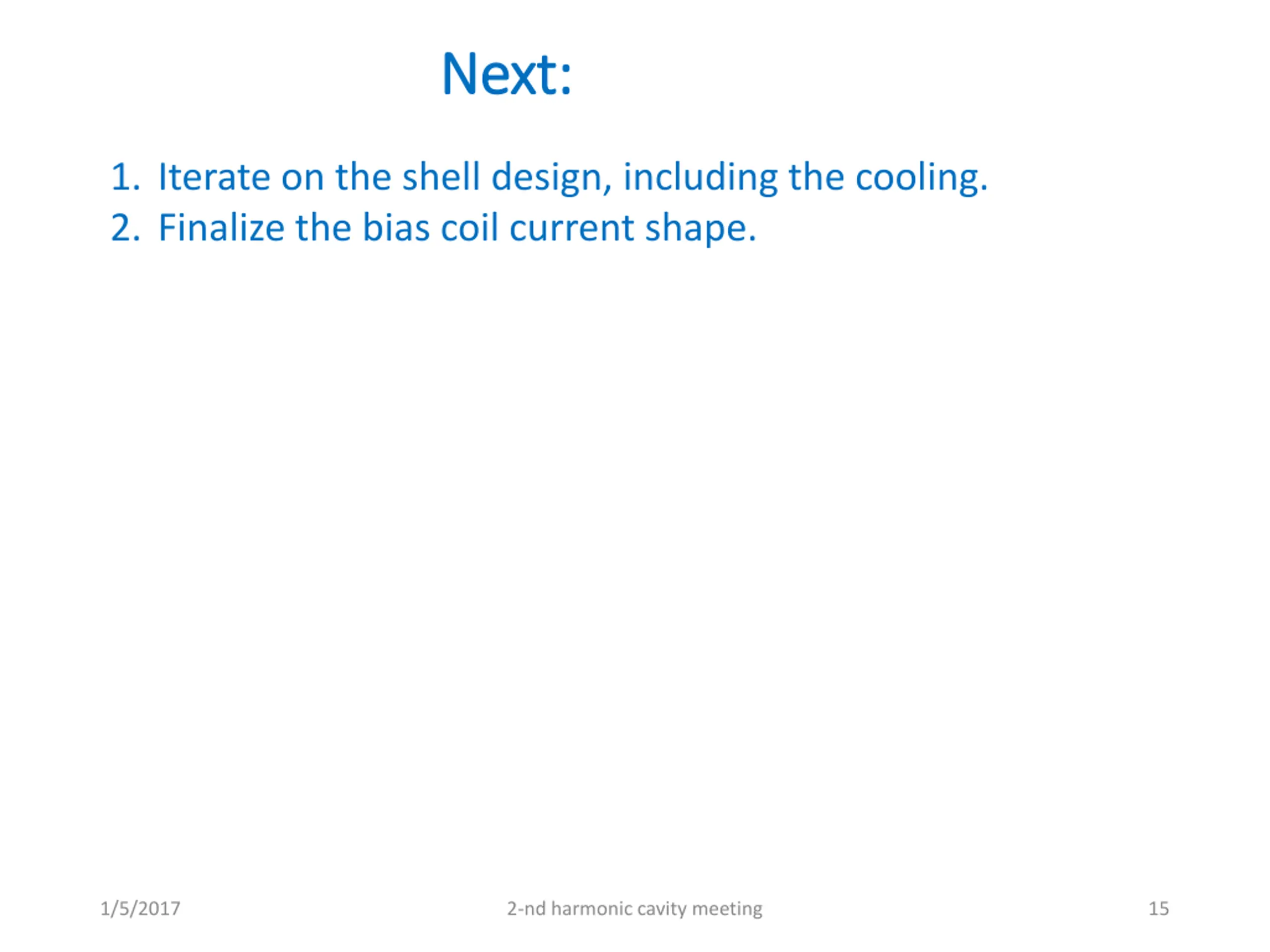 Next:

1. Iterate on the shell design, including the cooling.
2. Finalize the bias coil current shape.

1/5/2017

2-nd harmonic cavity meeting

15